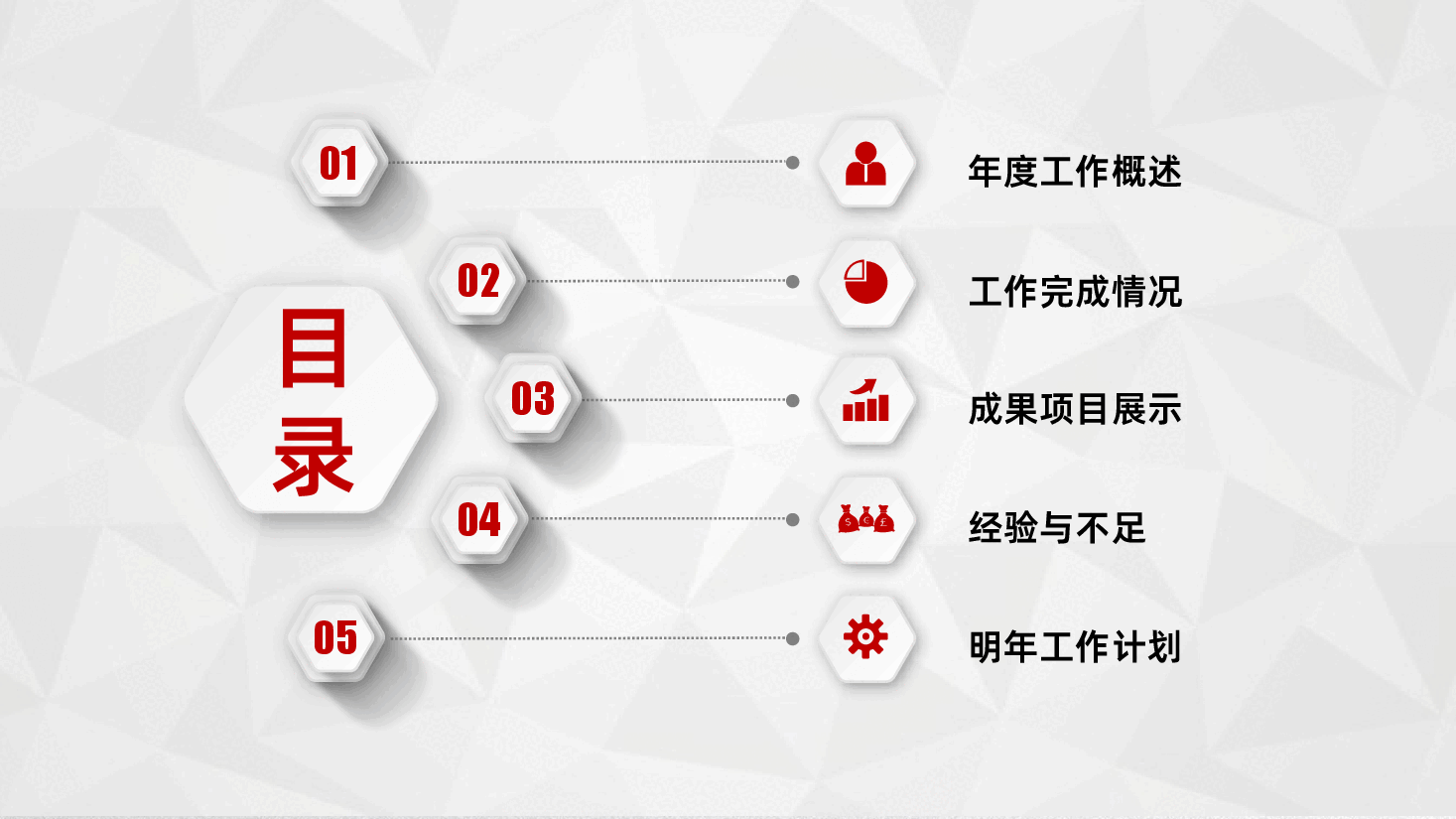 目录

01 年度工作概述

02 工作完成情况

03 成果项目展示

04 经验与不足

05 明年工作计划